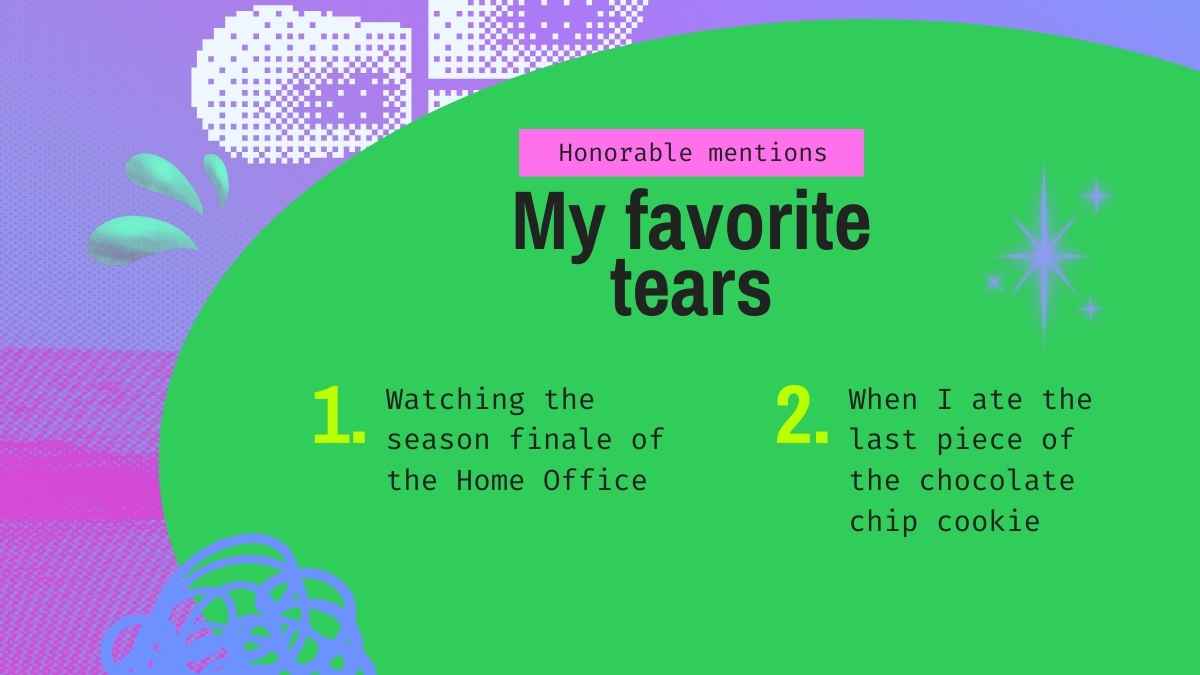 Honorable mentions

My favorite tears

1. Watching the season finale of the Home Office

2. When I ate the last piece of the chocolate chip cookie